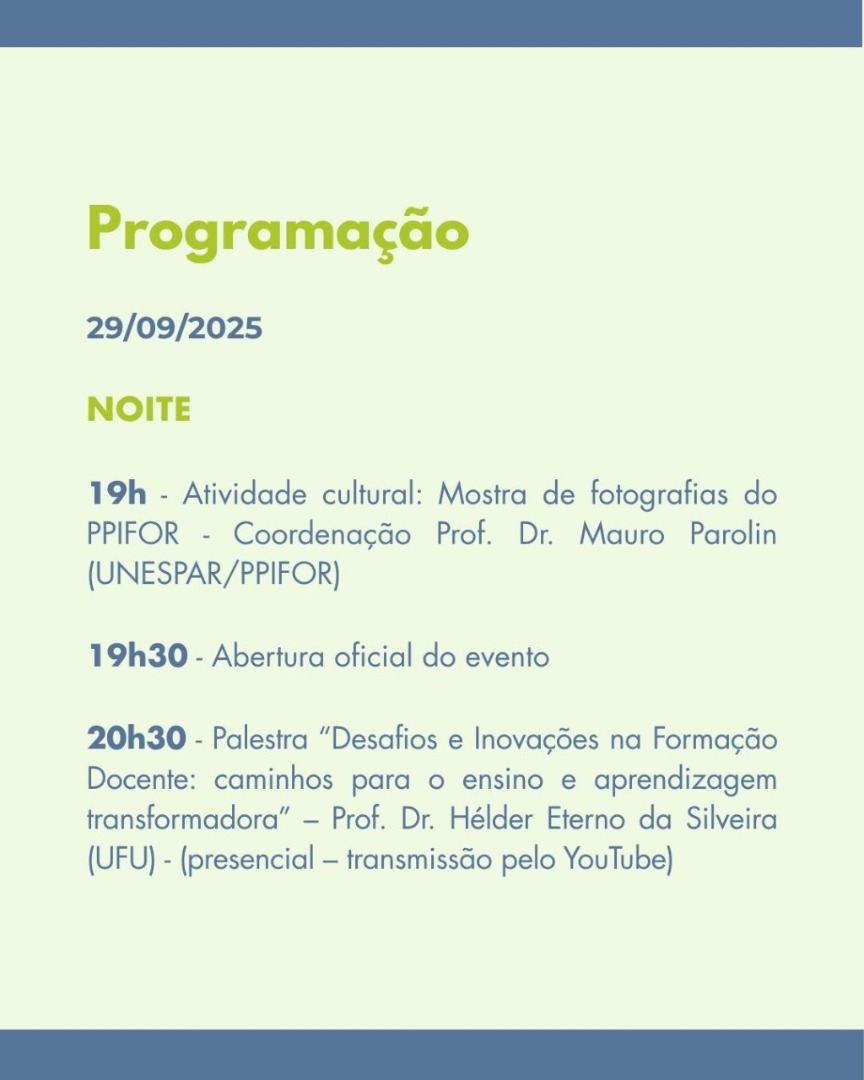 Programação

29/09/2025

NOITE

19h - Atividade cultural: Mostra de fotografias do PPIFOR - Coordenação Prof. Dr. Mauro Parolin (UNESPAR/PPIFOR)

19h30 - Abertura oficial do evento

20h30 - Palestra “Desafios e Inovações na Formação Docente: caminhos para o ensino e aprendizagem transformadora” – Prof. Dr. Hélder Eterno da Silveira (UFU) - (presencial – transmissão pelo YouTube)